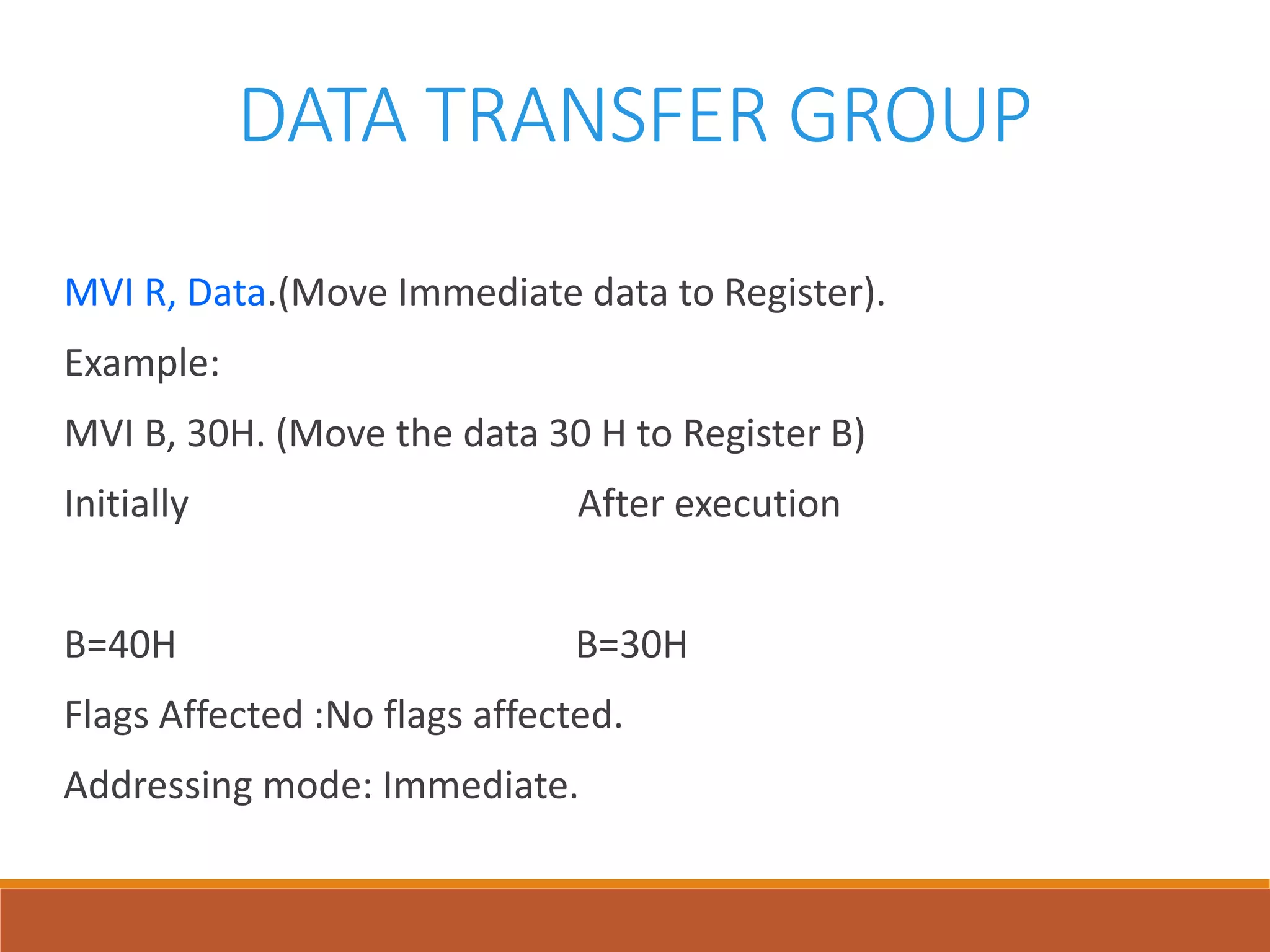 DATA TRANSFER GROUP

MVI R, Data.(Move Immediate data to Register).

Example:

MVI B, 30H. (Move the data 30 H to Register B)

Initially

After execution

B=40H

B=30H

Flags Affected :No flags affected.

Addressing mode: Immediate.